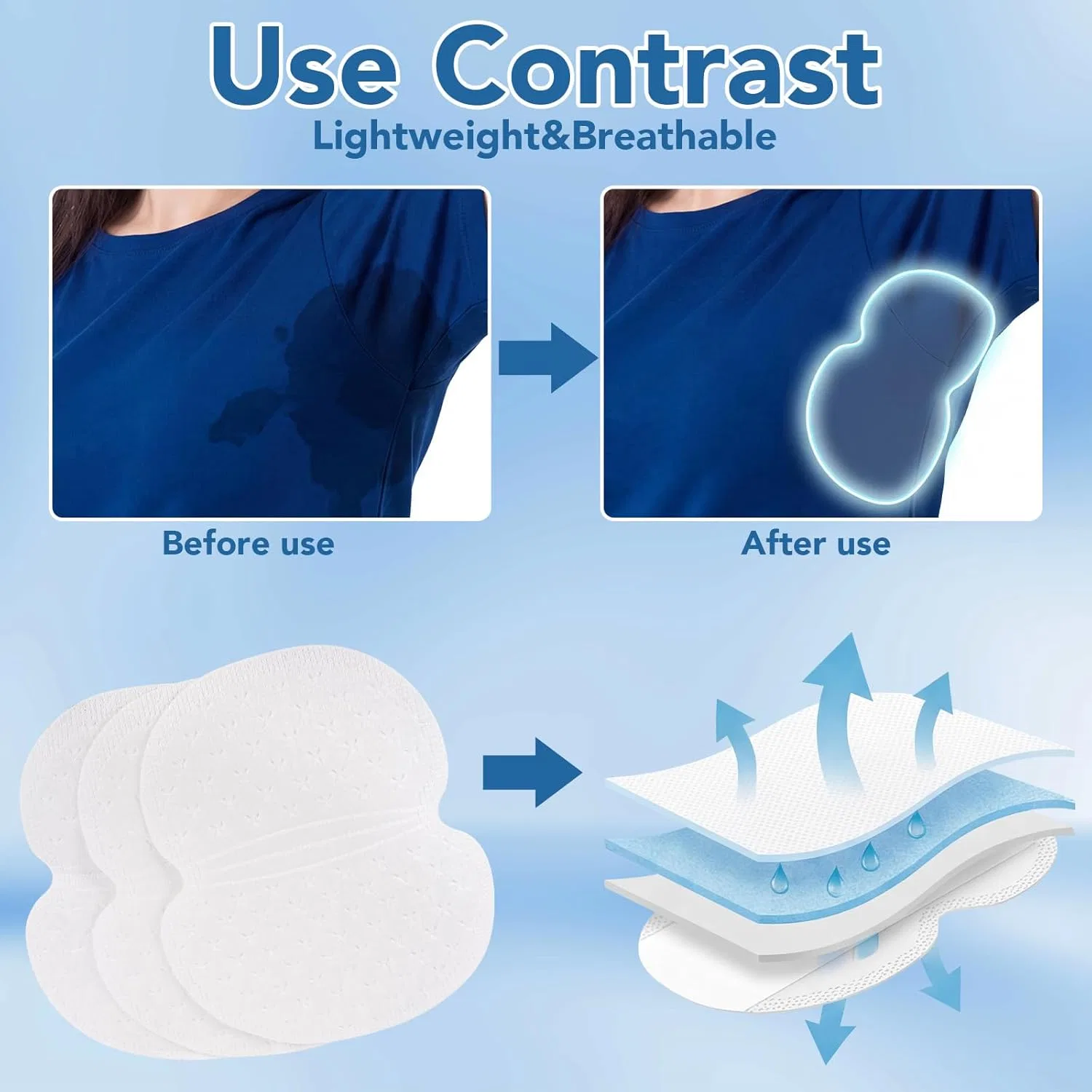 Use Contrast
Lightweight&Breathable

Before use

After use